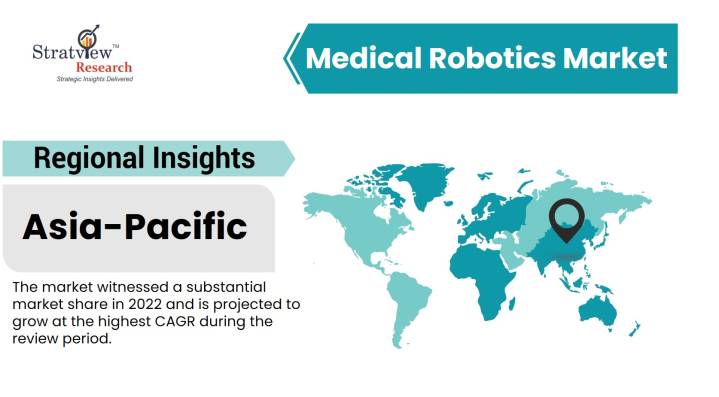 Stratview™ Research
Strategic Insights Delivered

Medical Robotics Market

Regional Insights

Asia-Pacific

The market witnessed a substantial market share in 2022 and is projected to grow at the highest CAGR during the review period.